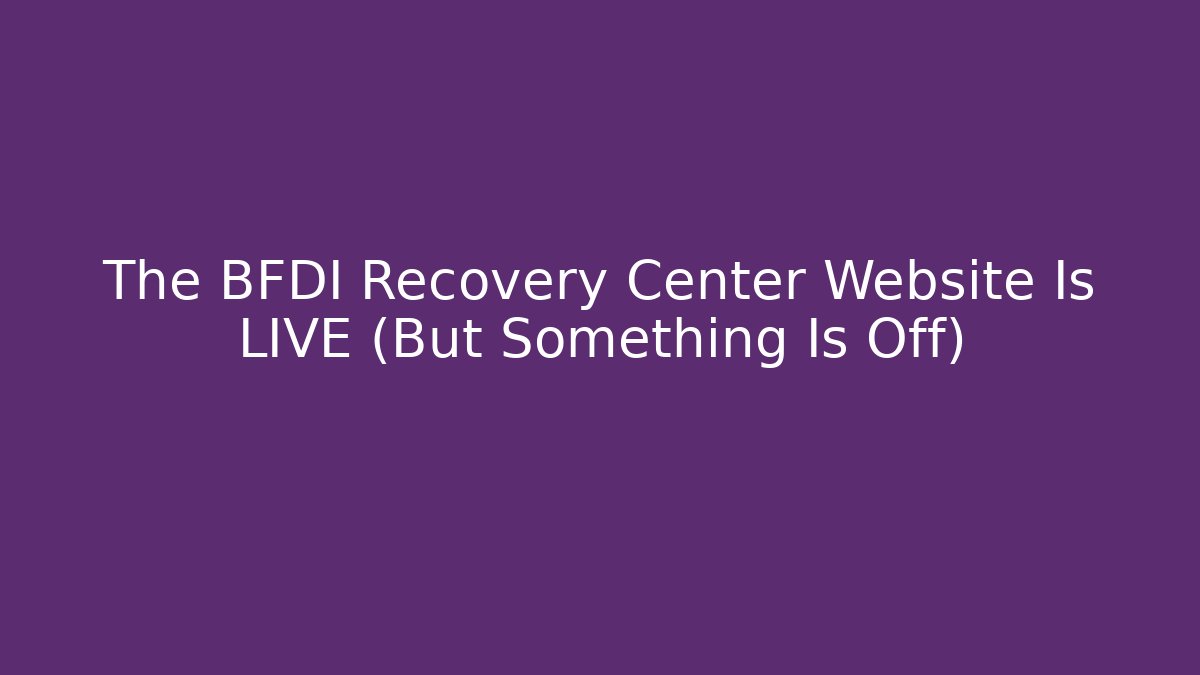 The BFDI Recovery Center Website Is LIVE (But Something Is Off)